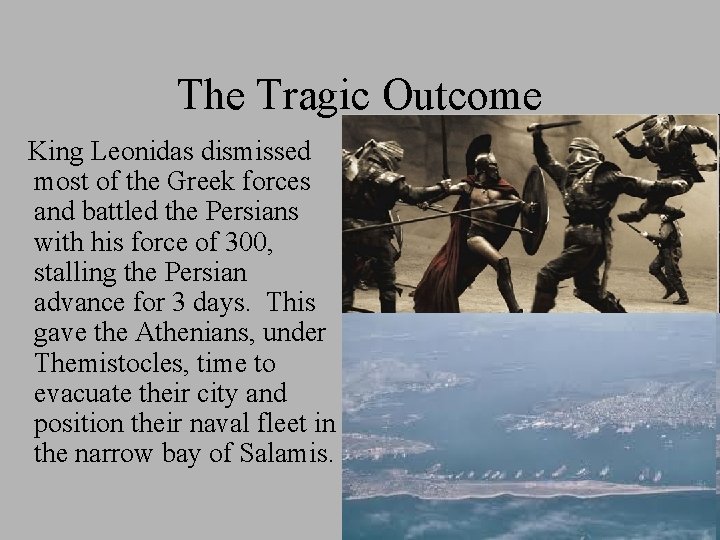 The Tragic Outcome

King Leonidas dismissed most of the Greek forces and battled the Persians with his force of 300, stalling the Persian advance for 3 days.  This gave the Athenians, under Themistocles, time to evacuate their city and position their naval fleet in the narrow bay of Salamis.